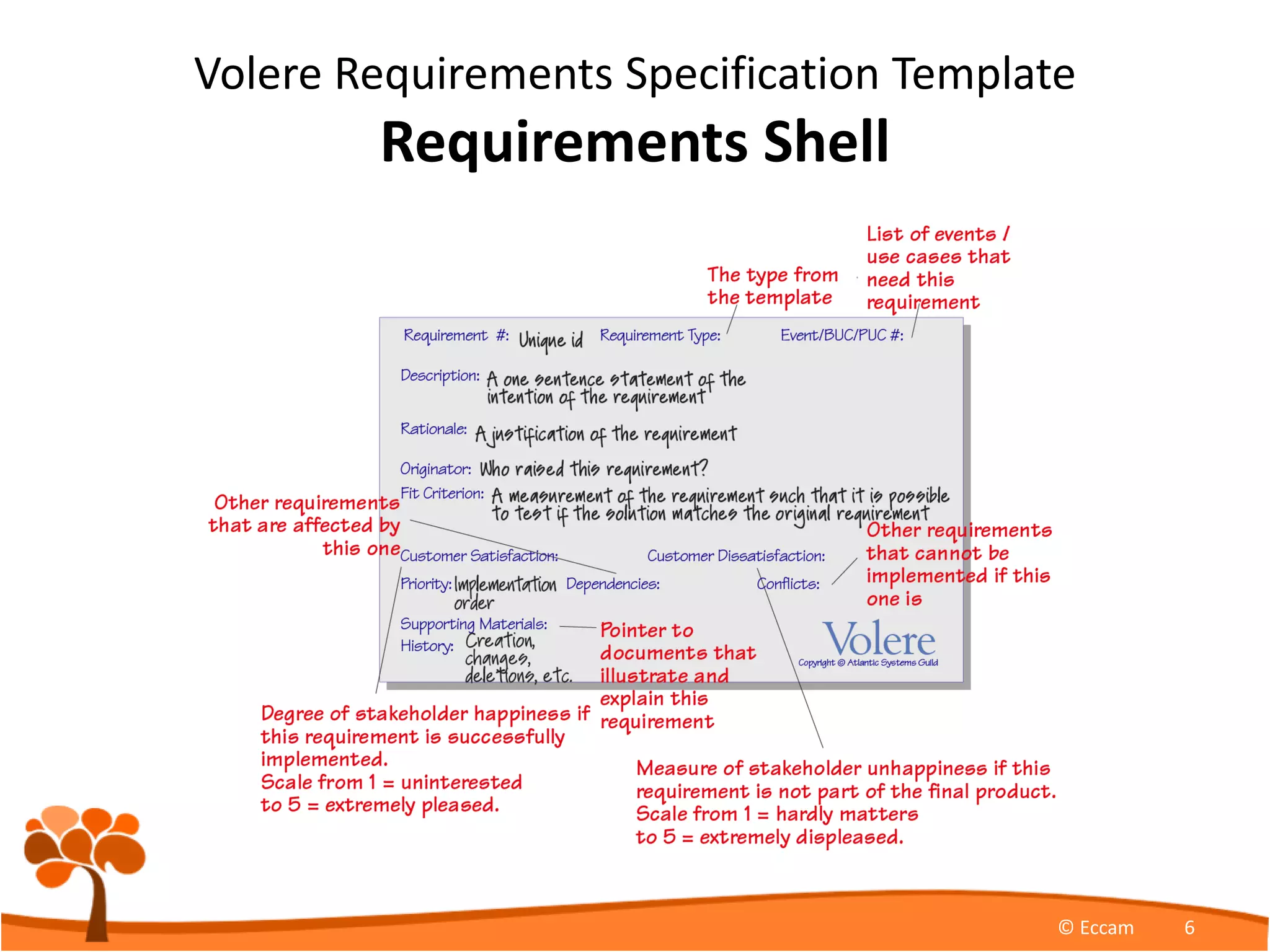 Volere Requirements Specification Template
Requirements Shell

The type from the template

List of events / use cases that need this requirement

Requirement #: Unique id Requirement Type: Event/BUC/PUC #:

Description: A one sentence statement of the intention of the requirement

Rationale: A justification of the requirement

Originator: Who raised this requirement?

Fit Criterion: A measurement of the requirement such that it is possible to test if the solution matches the original requirement

Other requirements that are affected by this one

Other requirements that cannot be implemented if this one is

Customer Satisfaction: Customer Dissatisfaction:

Priority: Implementation order Dependencies: Conflicts:

Supporting Materials:

History: Creation, changes, deletions, etc.

Pointer to documents that illustrate and explain this requirement

Volere
Copyright © Atlantic Systems Guild

Degree of stakeholder happiness if this requirement is successfully implemented.
Scale from 1 = uninterested to 5 = extremely pleased.

Measure of stakeholder unhappiness if this requirement is not part of the final product.
Scale from 1 = hardly matters to 5 = extremely displeased.

© Eccam 6